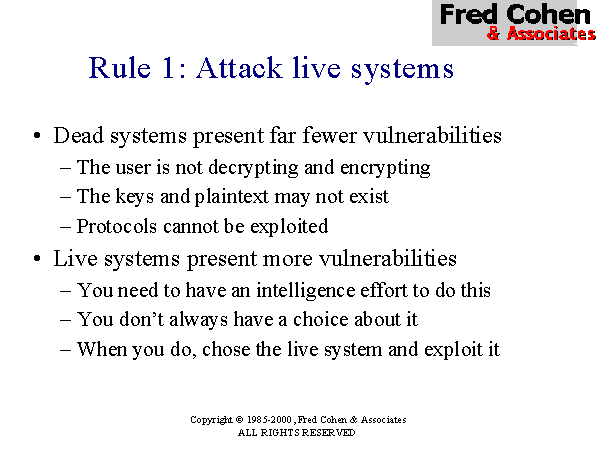 Fred Cohen
& Associates

Rule 1: Attack live systems

• Dead systems present far fewer vulnerabilities
– The user is not decrypting and encrypting
– The keys and plaintext may not exist
– Protocols cannot be exploited
• Live systems present more vulnerabilities
– You need to have an intelligence effort to do this
– You don't always have a choice about it
– When you do, chose the live system and exploit it

Copyright © 1985-2000, Fred Cohen & Associates
ALL RIGHTS RESERVED